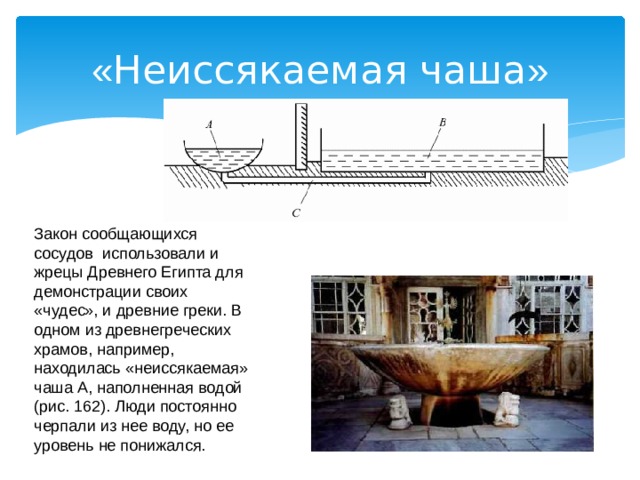 «Неиссякаемая чаша»

A

B

C

Закон сообщающихся сосудов использовали и жрецы Древнего Египта для демонстрации своих «чудес», и древние греки. В одном из древнегреческих храмов, например, находилась «неиссякаемая» чаша А, наполненная водой (рис. 162). Люди постоянно черпали из нее воду, но ее уровень не понижался.